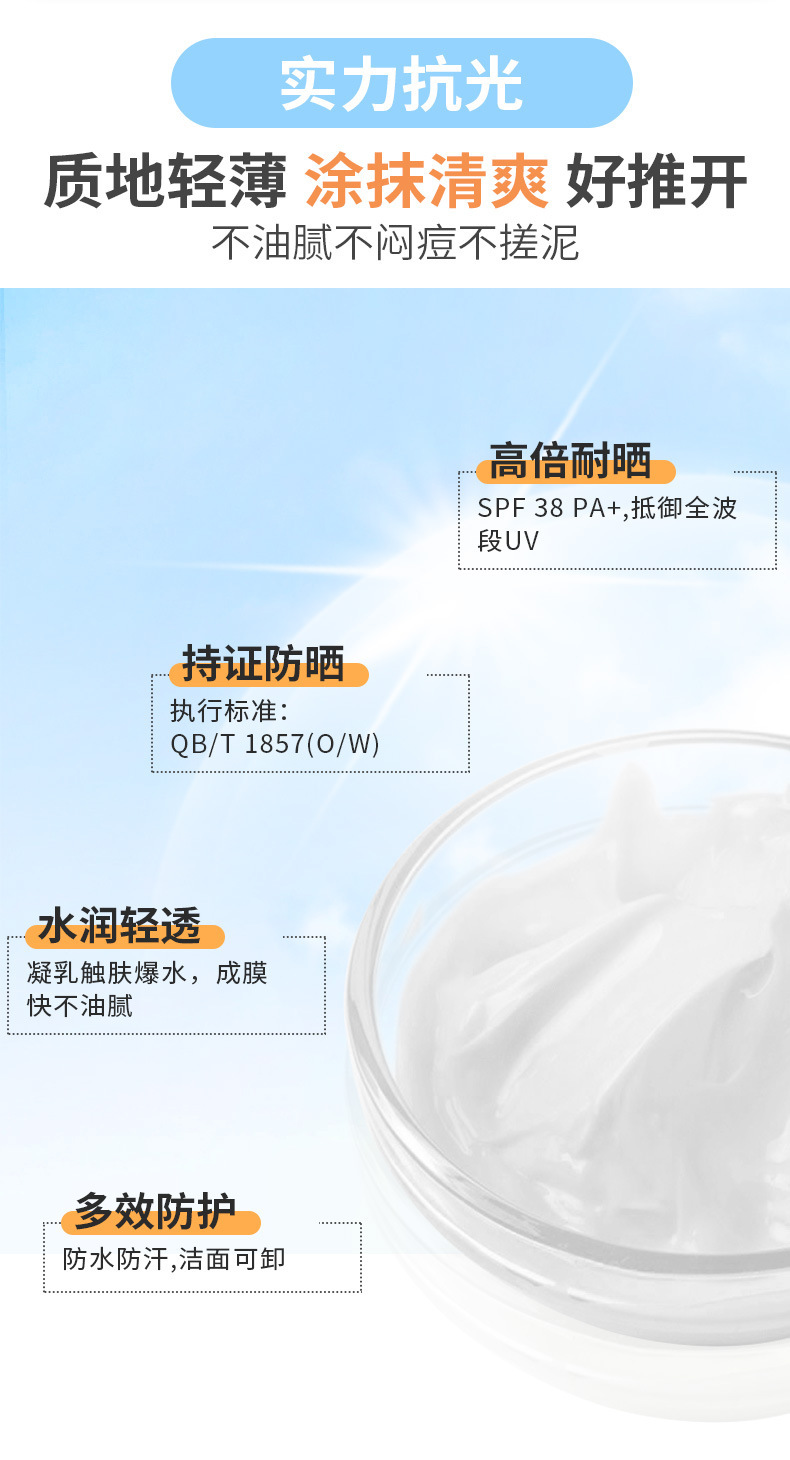 实力抗光

质地轻薄 涂抹清爽 好推开

不油腻不闷痘不搓泥

高倍耐晒

SPF 38 PA+,抵御全波段UV

持证防晒

执行标准:
QB/T 1857(O/W)

水润轻透

凝乳触肤爆水，成膜快不油腻

多效防护

防水防汗,洁面可卸